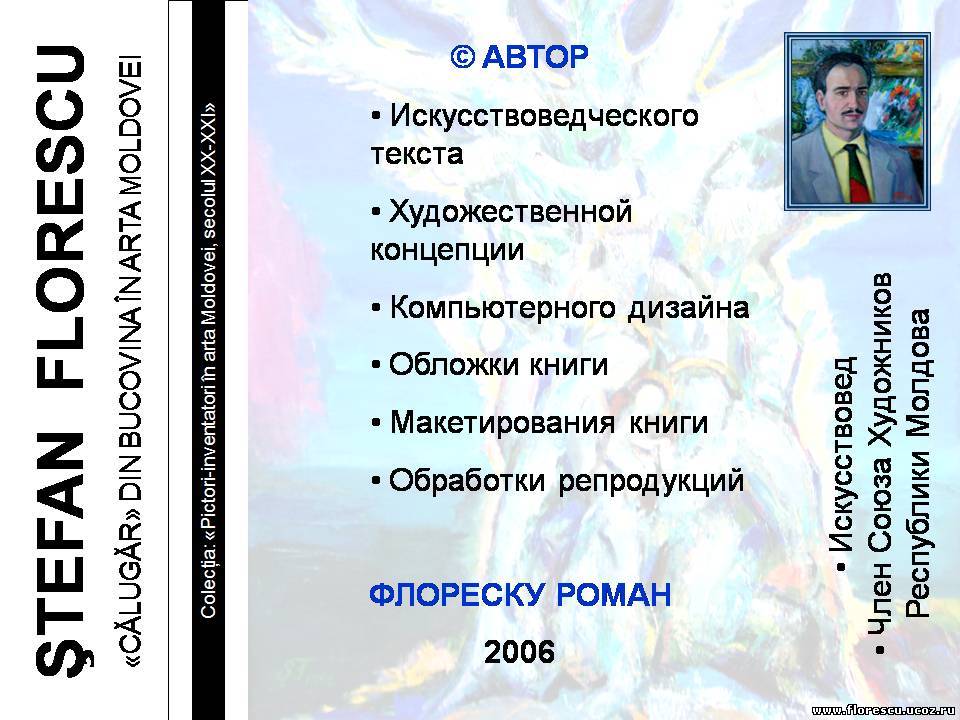 ŞTEFAN FLORESCU

«CĂLUGĂR» DIN BUCOVINA ÎN ARTA MOLDOVEI

Colecţia: «Pictori-inventatori în arta Moldovei, secolul XX-XXI»

© АВТОР

• Искусствоведческого текста

• Художественной концепции

• Компьютерного дизайна

• Обложки книги

• Макетирования книги

• Обработки репродукций

ФЛОРЕСКУ РОМАН

2006

• Искусствовед
• Член Союза Художников Республики Молдова

www.florescu.ucoz.ru